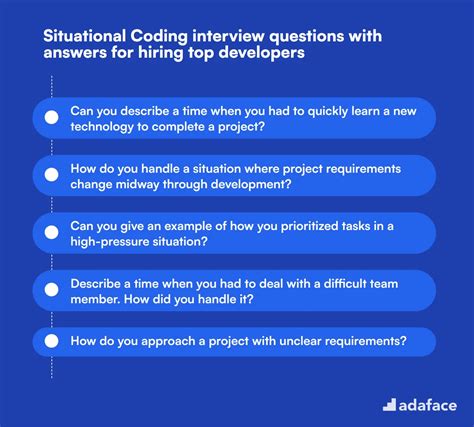 Situational Coding interview questions with answers for hiring top developers

Can you describe a time when you had to quickly learn a new technology to complete a project?

How do you handle a situation where project requirements change midway through development?

Can you give an example of how you prioritized tasks in a high-pressure situation?

Describe a time when you had to deal with a difficult team member. How did you handle it?

How do you approach a project with unclear requirements?

adaface